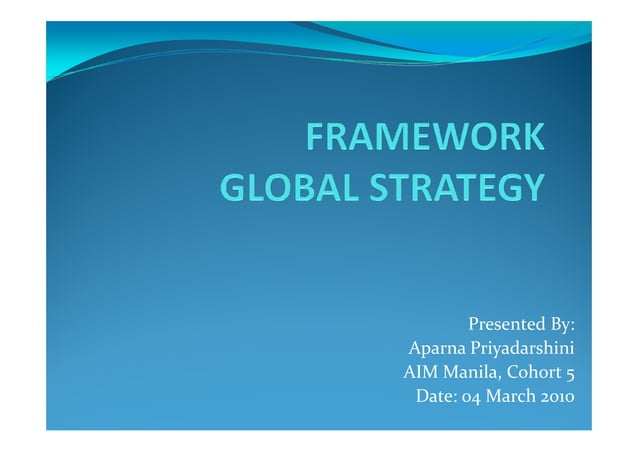 FRAMEWORK
GLOBAL STRATEGY

Presented By:
Aparna Priyadarshini
AIM Manila, Cohort 5
Date: 04 March 2010